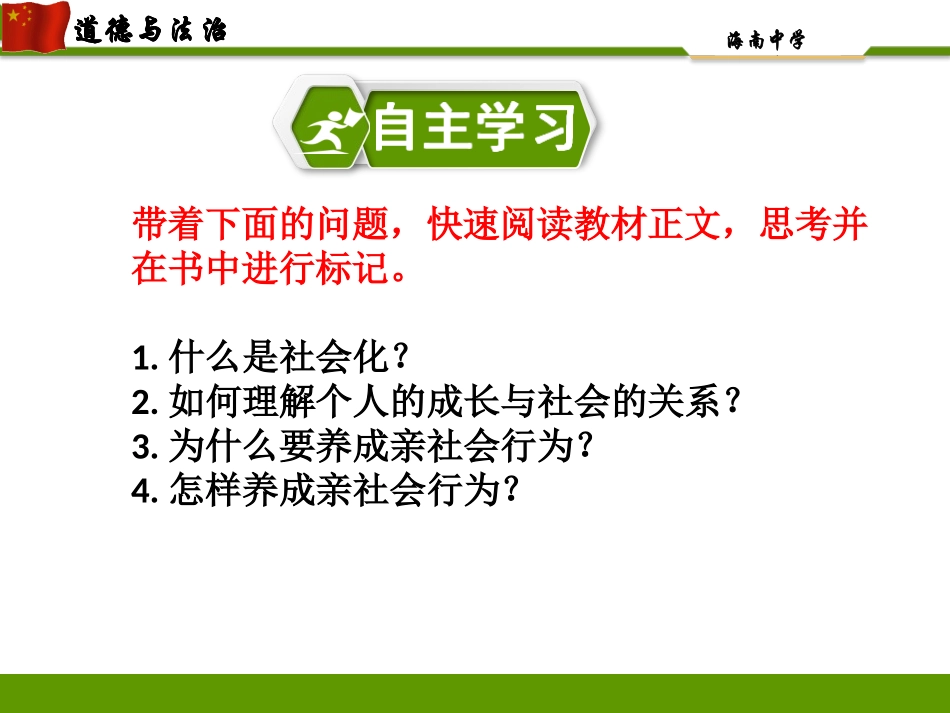 道德与法治

海南中学

自主学习

带着下面的问题，快速阅读教材正文，思考并在书中进行标记。

1. 什么是社会化？
2. 如何理解个人的成长与社会的关系？
3. 为什么要养成亲社会行为?
4. 怎样养成亲社会行为?